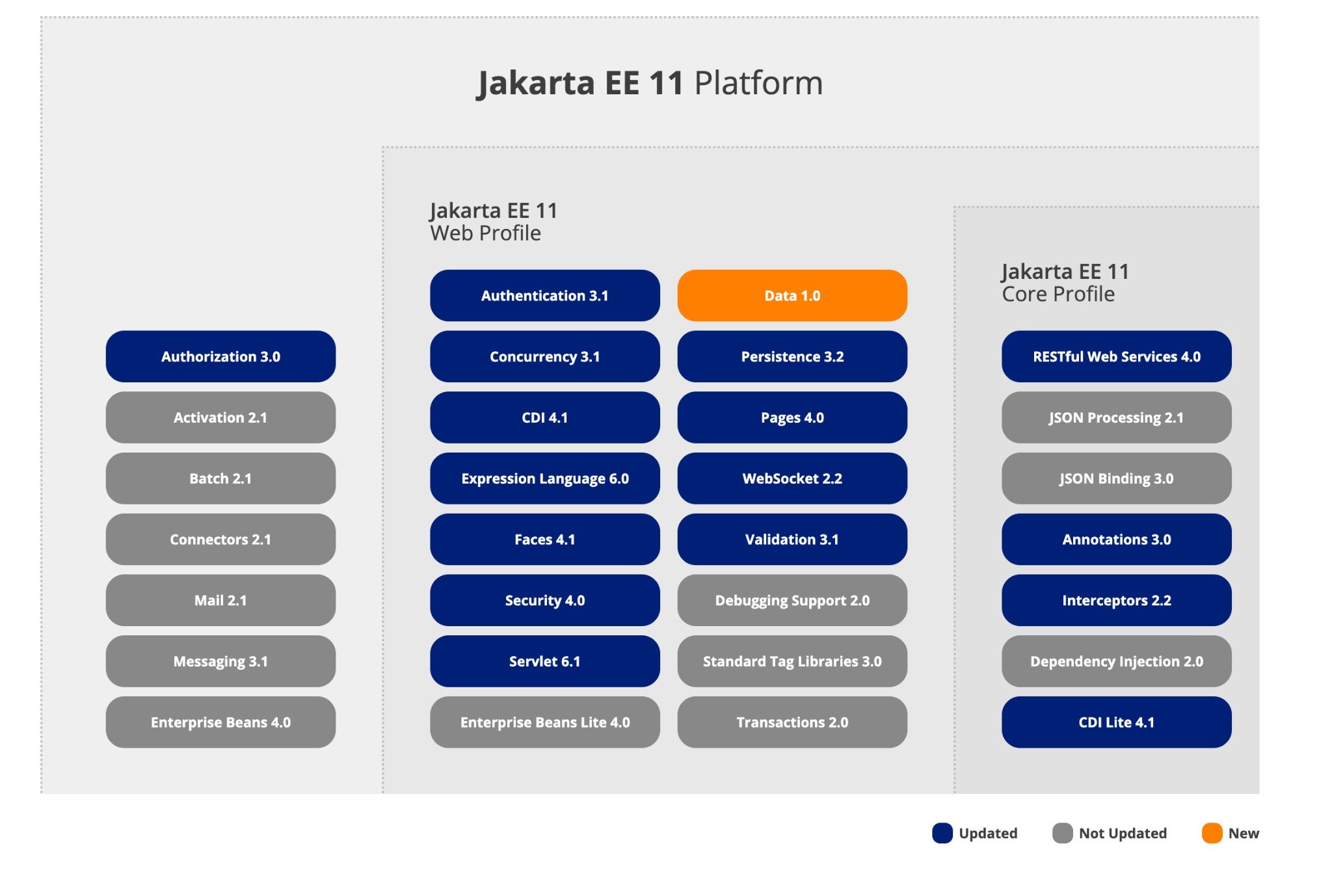 Jakarta EE 11 Platform

Authorization 3.0
Activation 2.1
Batch 2.1
Connectors 2.1
Mail 2.1
Messaging 3.1
Enterprise Beans 4.0

Jakarta EE 11
Web Profile

Authentication 3.1
Concurrency 3.1
CDI 4.1
Expression Language 6.0
Faces 4.1
Security 4.0
Servlet 6.1
Enterprise Beans Lite 4.0

Data 1.0
Persistence 3.2
Pages 4.0
WebSocket 2.2
Validation 3.1
Debugging Support 2.0
Standard Tag Libraries 3.0
Transactions 2.0

Jakarta EE 11
Core Profile

RESTful Web Services 4.0
JSON Processing 2.1
JSON Binding 3.0
Annotations 3.0
Interceptors 2.2
Dependency Injection 2.0
CDI Lite 4.1

Updated Not Updated New